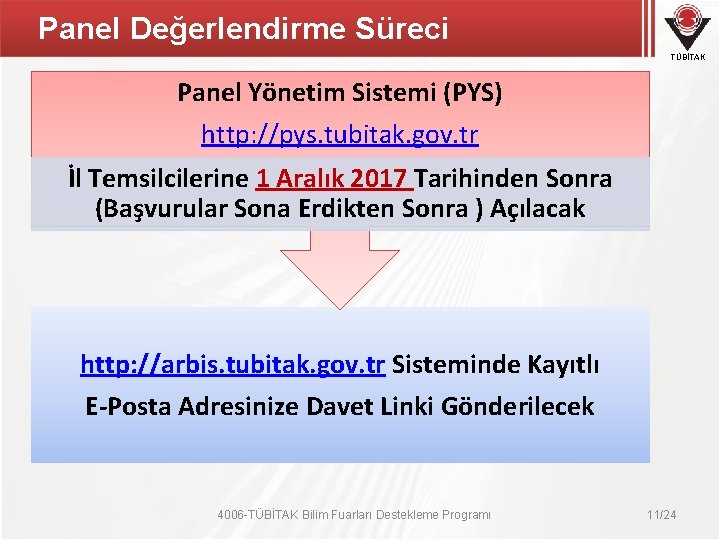 Panel Değerlendirme Süreci

TÜBİTAK

Panel Yönetim Sistemi (PYS)

http://pys.tubitak.gov.tr

İl Temsilcilerine 1 Aralık 2017 Tarihinden Sonra (Başvurular Sona Erdikten Sonra ) Açılacak

http://arbis.tubitak.gov.tr Sisteminde Kayıtlı

E-Posta Adresinize Davet Linki Gönderilecek

4006-TÜBİTAK Bilim Fuarları Destekleme Programı

11/24